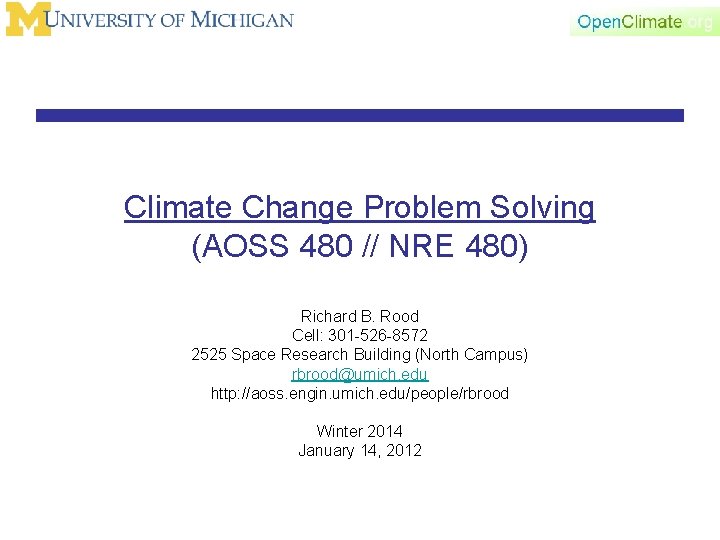 M UNIVERSITY OF MICHIGAN

OpenClimate.org

Climate Change Problem Solving
(AOSS 480 // NRE 480)

Richard B. Rood
Cell: 301-526-8572
2525 Space Research Building (North Campus)
rbrood@umich.edu
http://aoss.engin.umich.edu/people/rbrood

Winter 2014
January 14, 2012